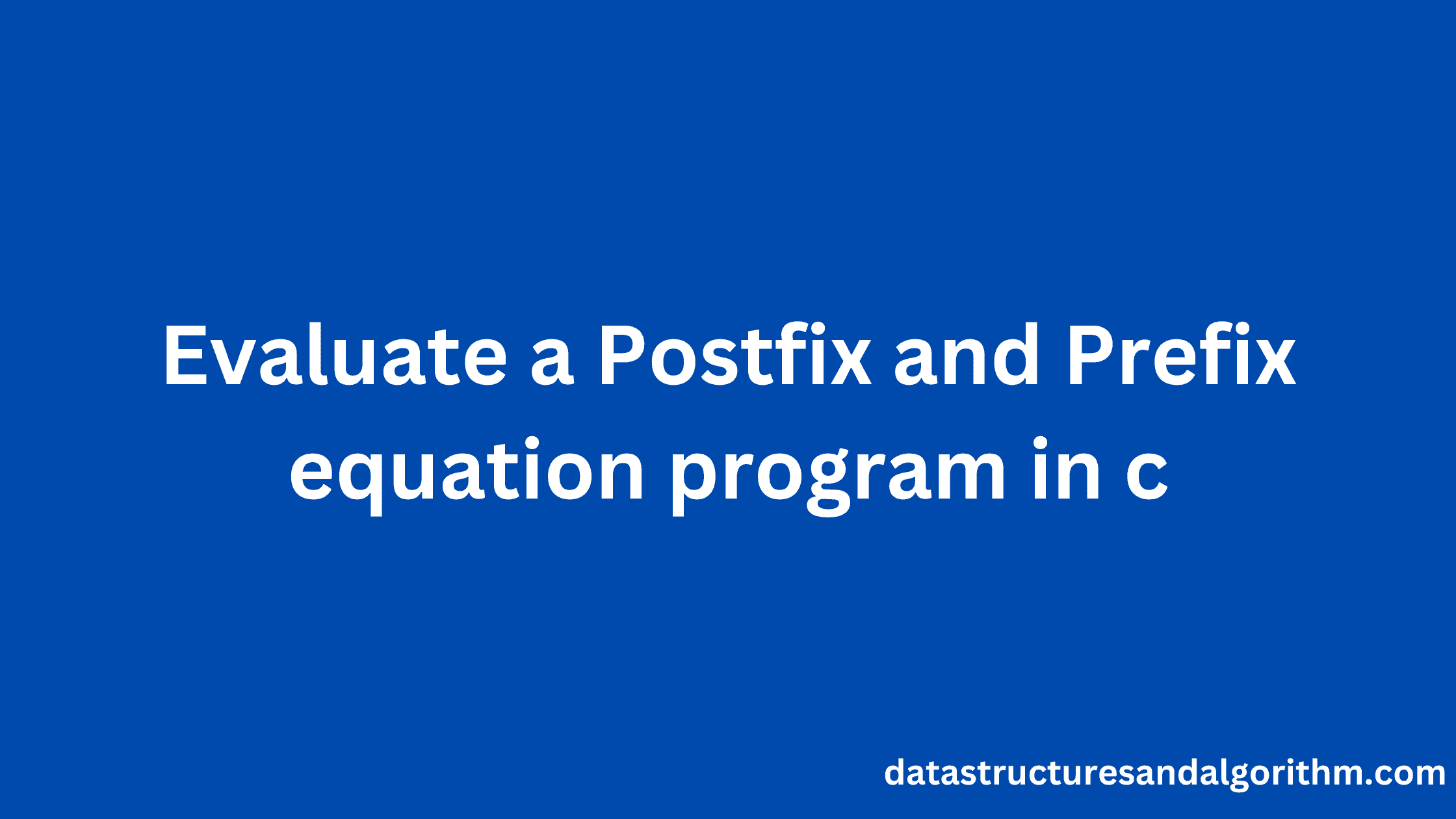 Evaluate a Postfix and Prefix equation program in c

datastructuresandalgorithm.com